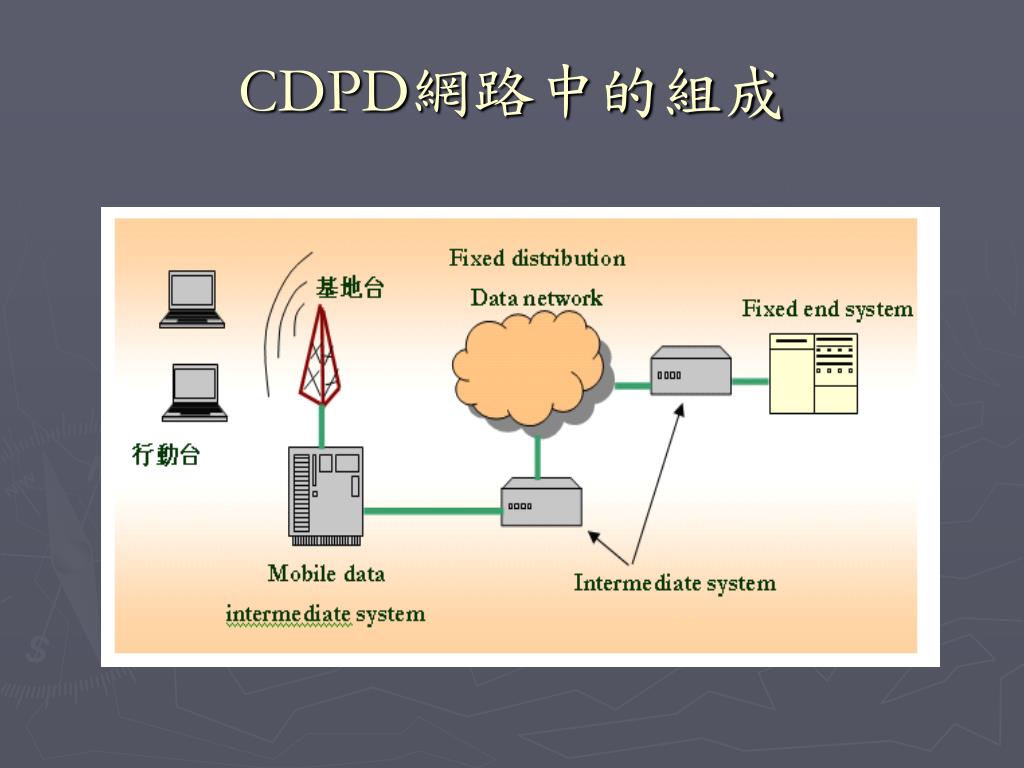 CDPD網路中的組成

基地台

Fixed distribution

Data network

Fixed end system

行動台

Mobile data

intermediate system

Intermediate system